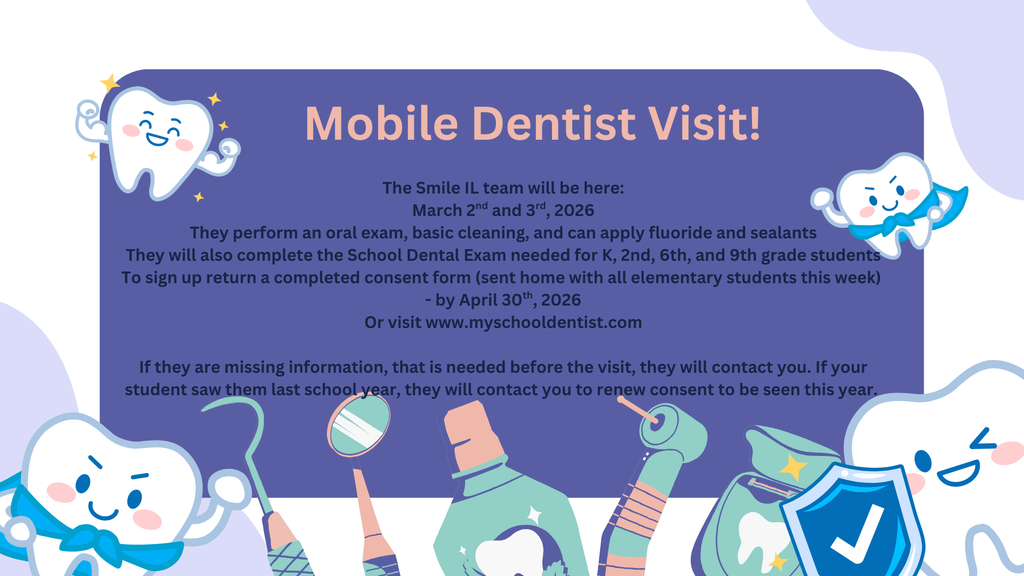 Mobile Dentist Visit!

The Smile IL team will be here:
March 2$^{nd}$ and 3$^{rd}$, 2026
They perform an oral exam, basic cleaning, and can apply fluoride and sealants
They will also complete the School Dental Exam needed for K, 2nd, 6th, and 9th grade students
To sign up return a completed consent form (sent home with all elementary students this week) - by April 30$^{th}$, 2026
Or visit www.myschooldentist.com

If they are missing information, that is needed before the visit, they will contact you. If your student saw them last school year, they will contact you to renew consent to be seen this year.